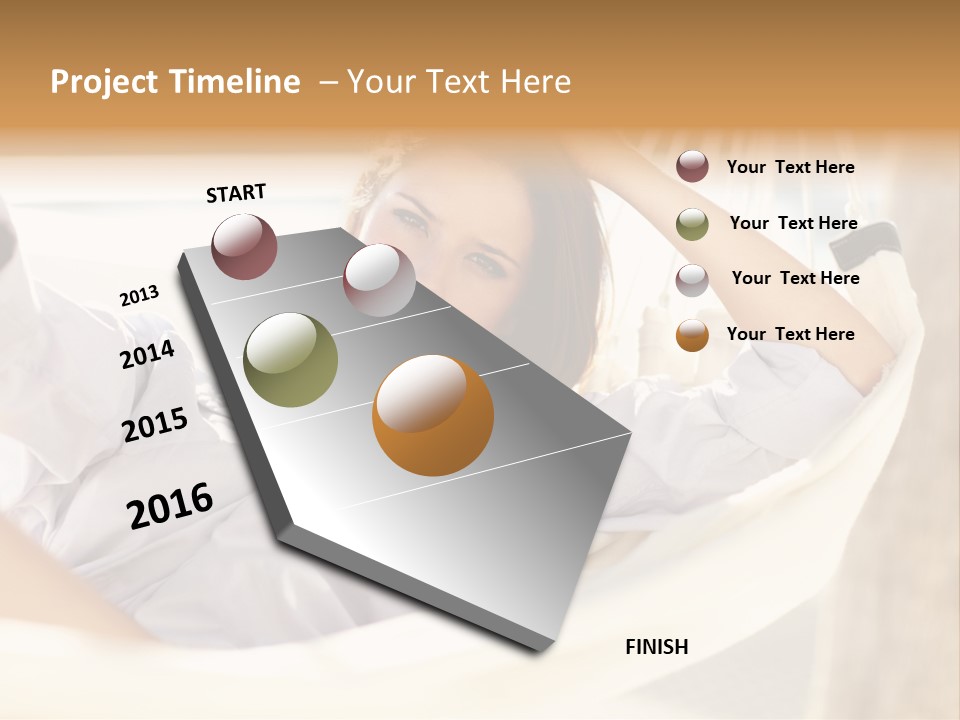 Project Timeline – Your Text Here

START

2013

2014

2015

2016

FINISH

Your Text Here

Your Text Here

Your Text Here

Your Text Here